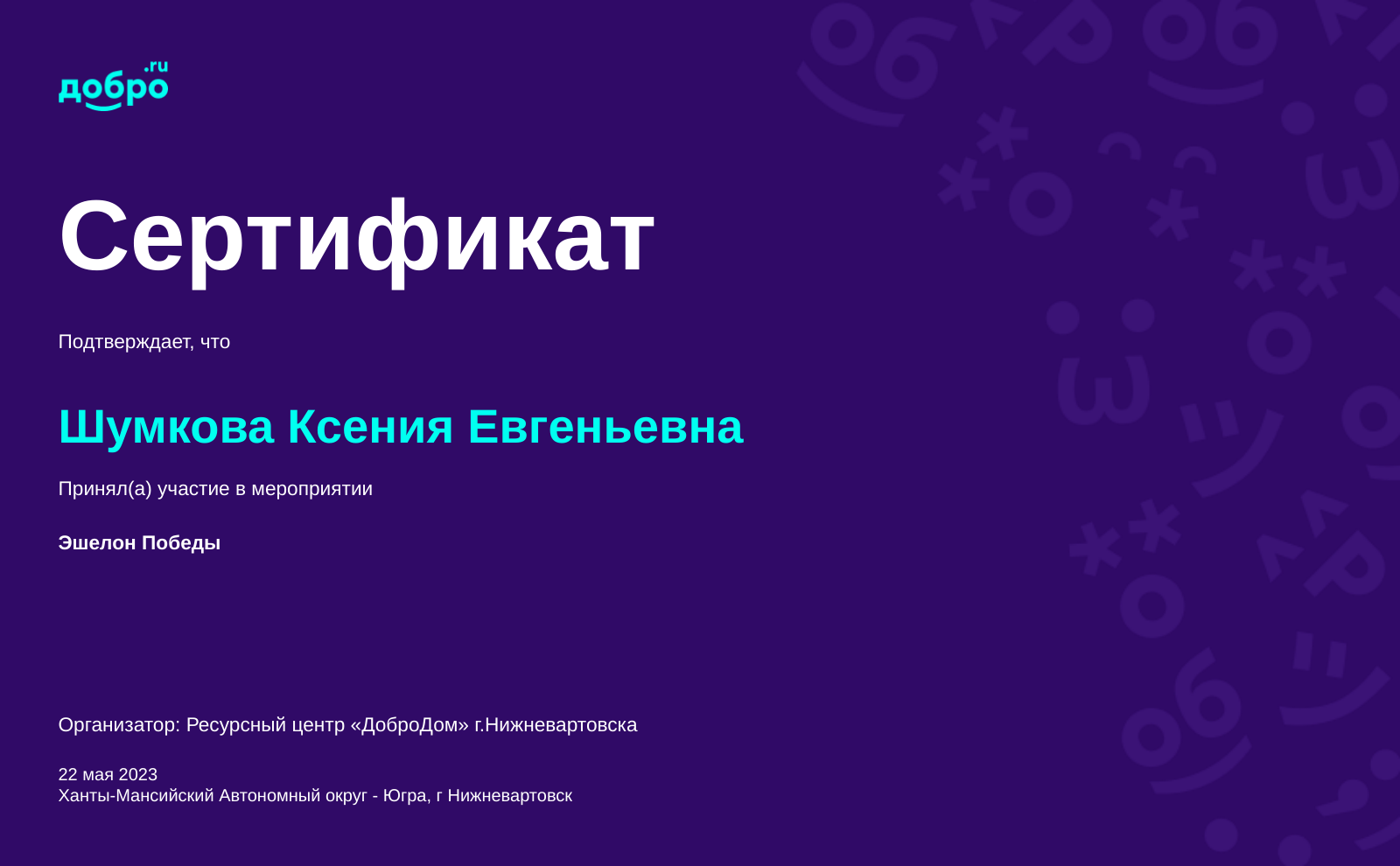 добро.ru

Сертификат

Подтверждает, что

Шумкова Ксения Евгеньевна

Принял(а) участие в мероприятии

Эшелон Победы

Организатор: Ресурсный центр «ДоброДом» г.Нижневартовска

22 мая 2023
Ханты-Мансийский Автономный округ - Югра, г Нижневартовск